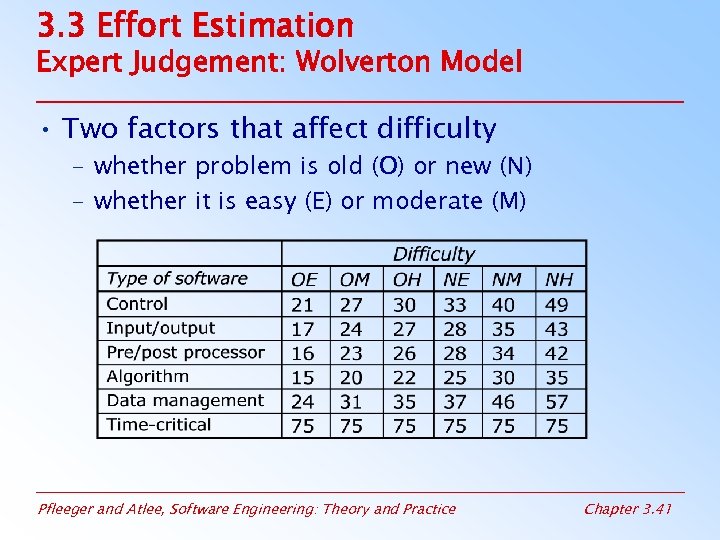 3.3 Effort Estimation
Expert Judgement: Wolverton Model

• Two factors that affect difficulty
– whether problem is old (O) or new (N)
– whether it is easy (E) or moderate (M)

| | Difficulty | | | | | |
|---|---|---|---|---|---|---|
| Type of software | OE | OM | OH | NE | NM | NH |
| Control | 21 | 27 | 30 | 33 | 40 | 49 |
| Input/output | 17 | 24 | 27 | 28 | 35 | 43 |
| Pre/post processor | 16 | 23 | 26 | 28 | 34 | 42 |
| Algorithm | 15 | 20 | 22 | 25 | 30 | 35 |
| Data management | 24 | 31 | 35 | 37 | 46 | 57 |
| Time-critical | 75 | 75 | 75 | 75 | 75 | 75 |

Pfleeger and Atlee, Software Engineering: Theory and Practice

Chapter 3.41